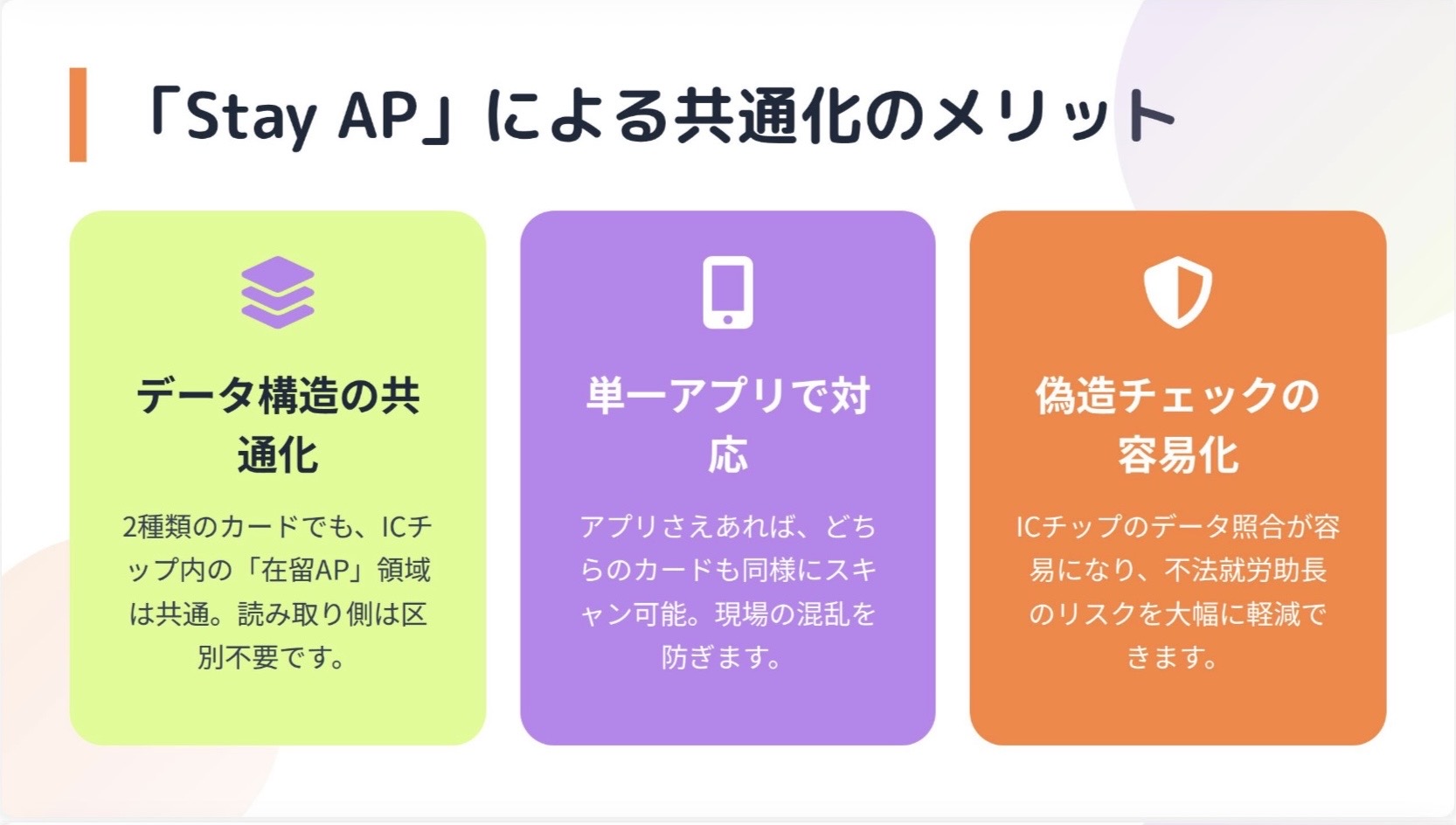 「Stay AP」による共通化のメリット

データ構造の共通化

2種類のカードでも、ICチップ内の「在留AP」領域は共通。読み取り側は区別不要です。

単一アプリで対応

アプリさえあれば、どちらのカードも同様にスキャン可能。現場の混乱を防ぎます。

偽造チェックの容易化

ICチップのデータ照合が容易になり、不法就労助長のリスクを大幅に軽減できます。